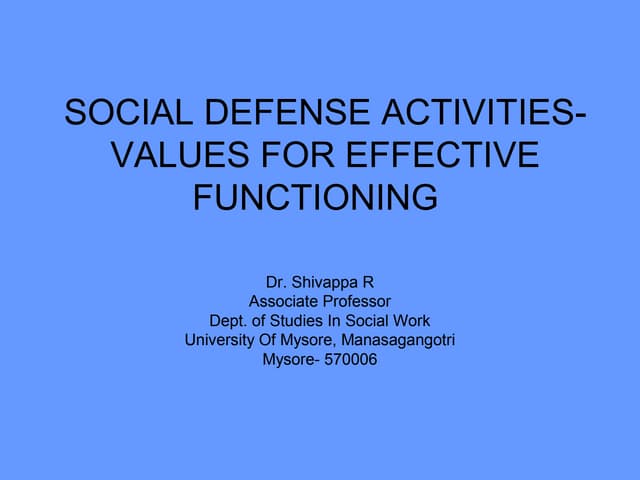 SOCIAL DEFENSE ACTIVITIES- VALUES FOR EFFECTIVE FUNCTIONING

Dr. Shivappa R
Associate Professor
Dept. of Studies In Social Work
University Of Mysore, Manasagangotri
Mysore- 570006